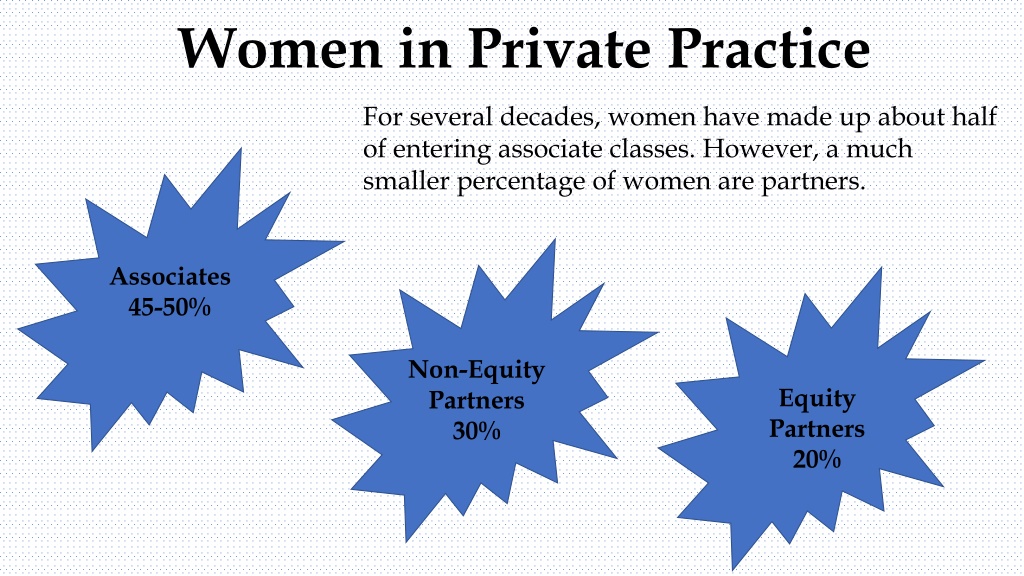 Women in Private Practice

For several decades, women have made up about half of entering associate classes. However, a much smaller percentage of women are partners.

Associates
45-50%

Non-Equity
Partners
30%

Equity
Partners
20%